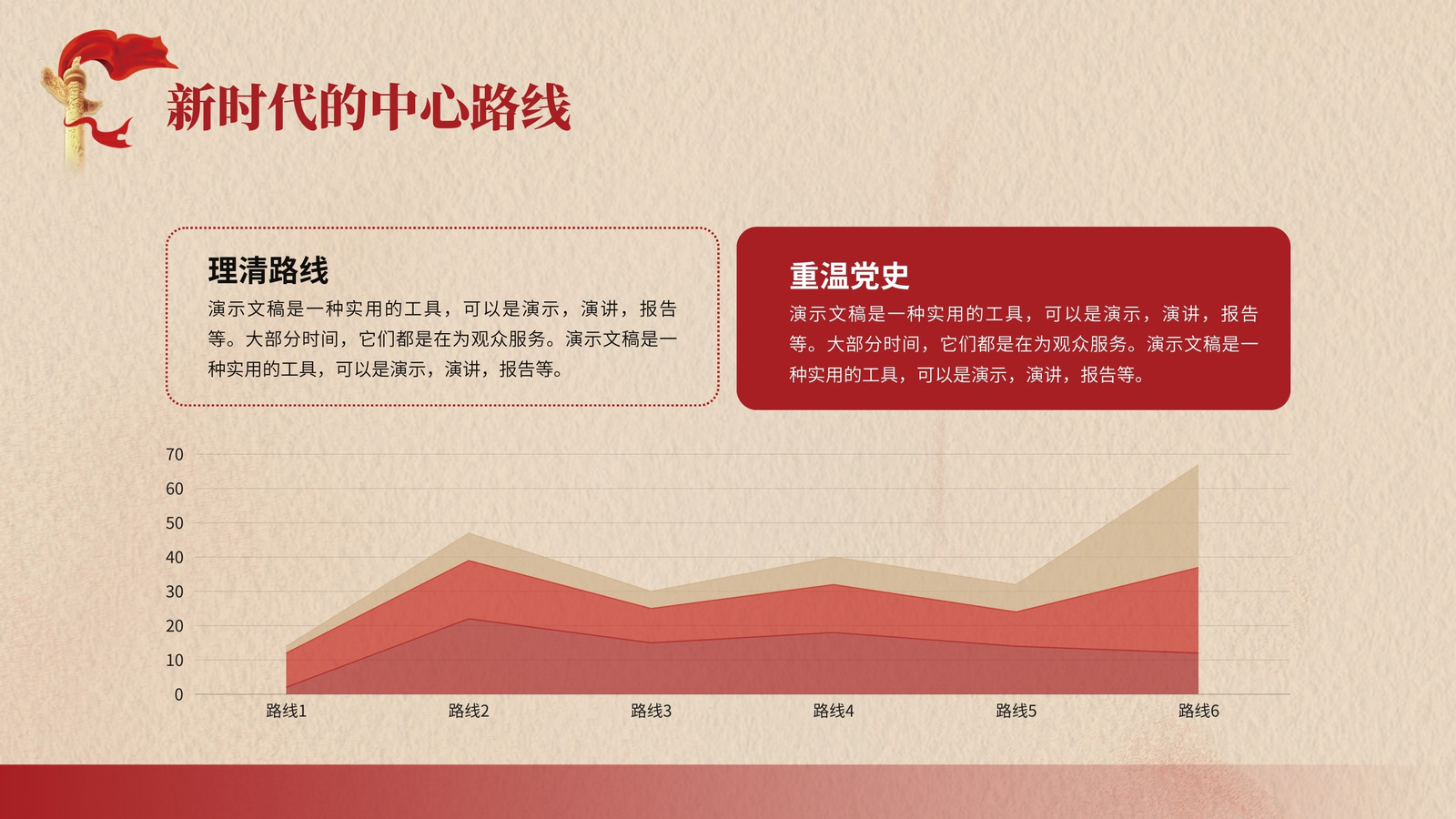 新时代的中心路线

理清路线

演示文稿是一种实用的工具，可以是演示，演讲，报告等。大部分时间，它们都是在为观众服务。演示文稿是一种实用的工具，可以是演示，演讲，报告等。

重温党史

演示文稿是一种实用的工具，可以是演示，演讲，报告等。大部分时间，它们都是在为观众服务。演示文稿是一种实用的工具，可以是演示，演讲，报告等。

70
60
50
40
30
20
10
0

路线1 路线2 路线3 路线4 路线5 路线6